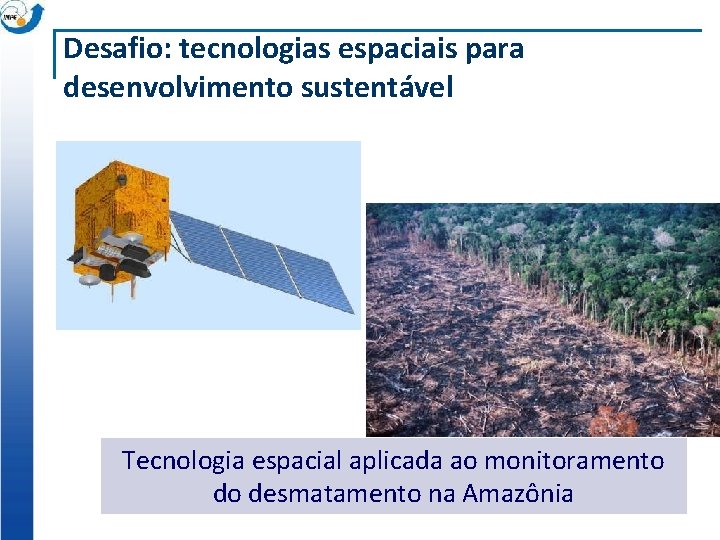 INPE

Desafio: tecnologias espaciais para desenvolvimento sustentável

Tecnologia espacial aplicada ao monitoramento do desmatamento na Amazônia